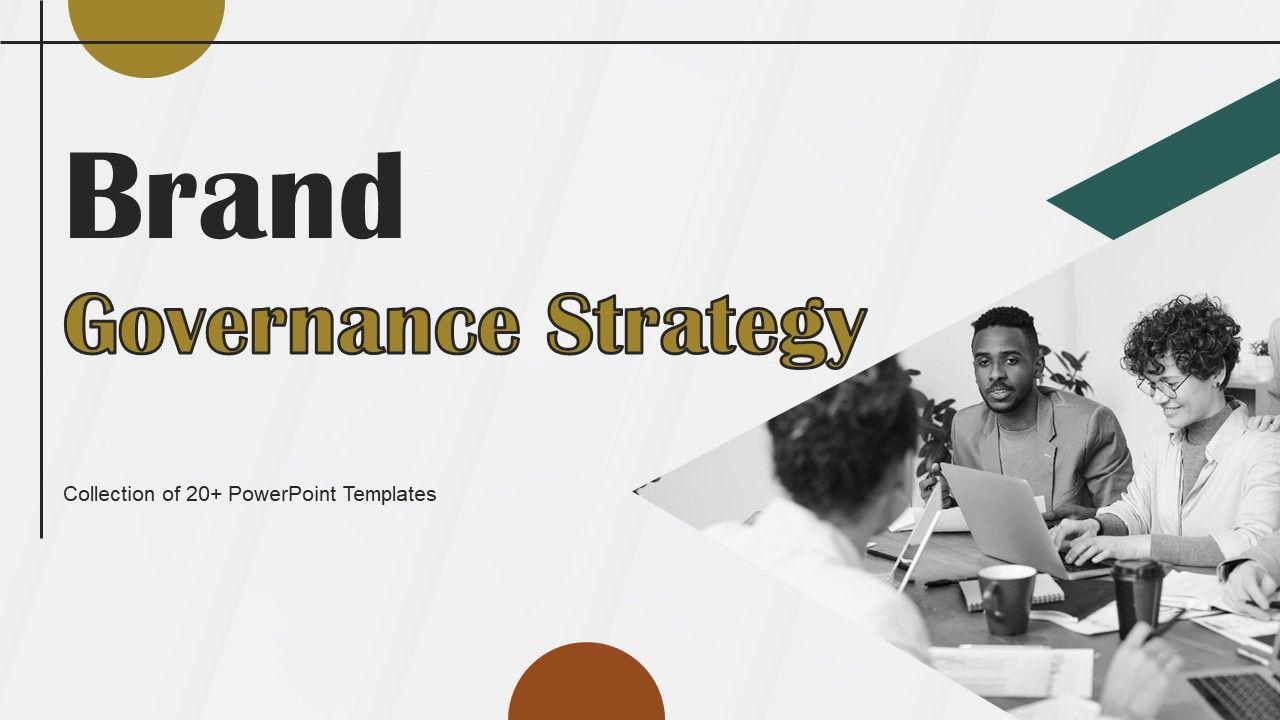 Brand

Governance Strategy

Collection of 20+ PowerPoint Templates